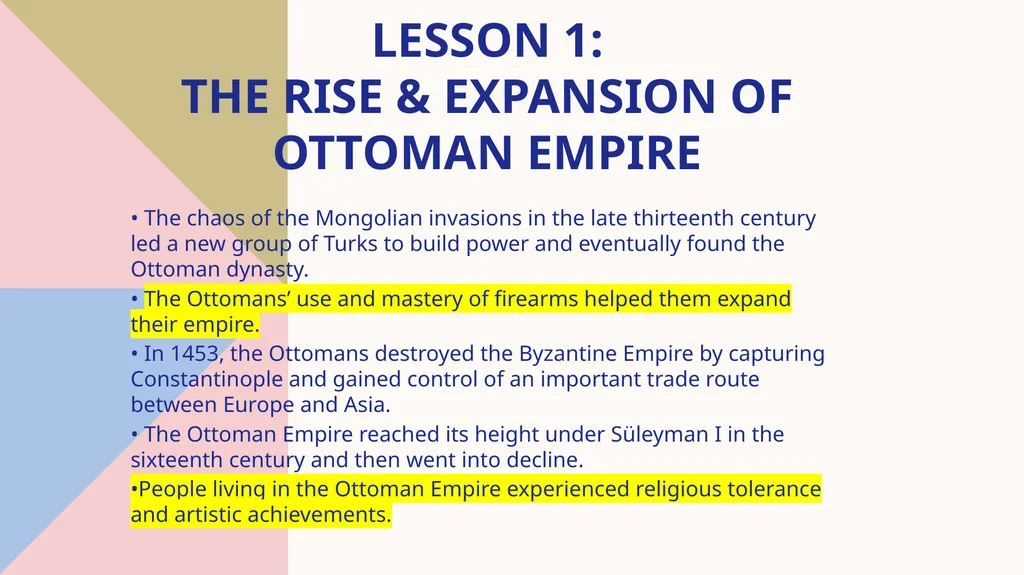 LESSON 1:
THE RISE & EXPANSION OF OTTOMAN EMPIRE

• The chaos of the Mongolian invasions in the late thirteenth century led a new group of Turks to build power and eventually found the Ottoman dynasty.

• The Ottomans’ use and mastery of firearms helped them expand their empire.

• In 1453, the Ottomans destroyed the Byzantine Empire by capturing Constantinople and gained control of an important trade route between Europe and Asia.

• The Ottoman Empire reached its height under Süleyman I in the sixteenth century and then went into decline.

•People living in the Ottoman Empire experienced religious tolerance and artistic achievements.